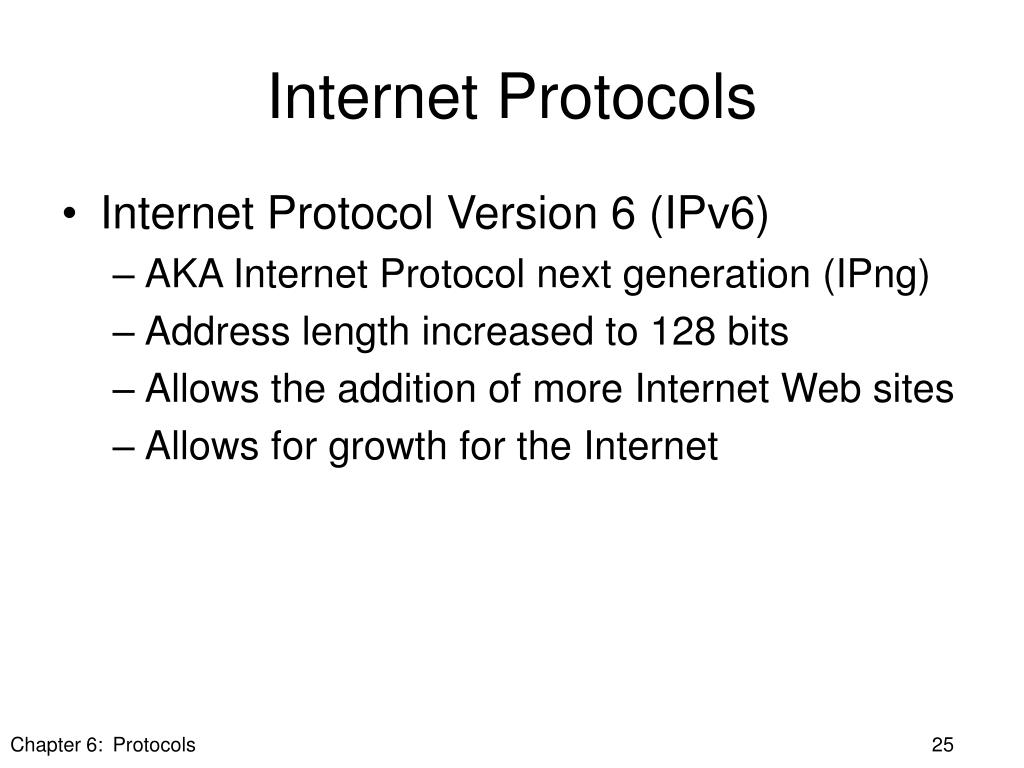 Internet Protocols

• Internet Protocol Version 6 (IPv6)
– AKA Internet Protocol next generation (IPng)
– Address length increased to 128 bits
– Allows the addition of more Internet Web sites
– Allows for growth for the Internet

Chapter 6: Protocols

25